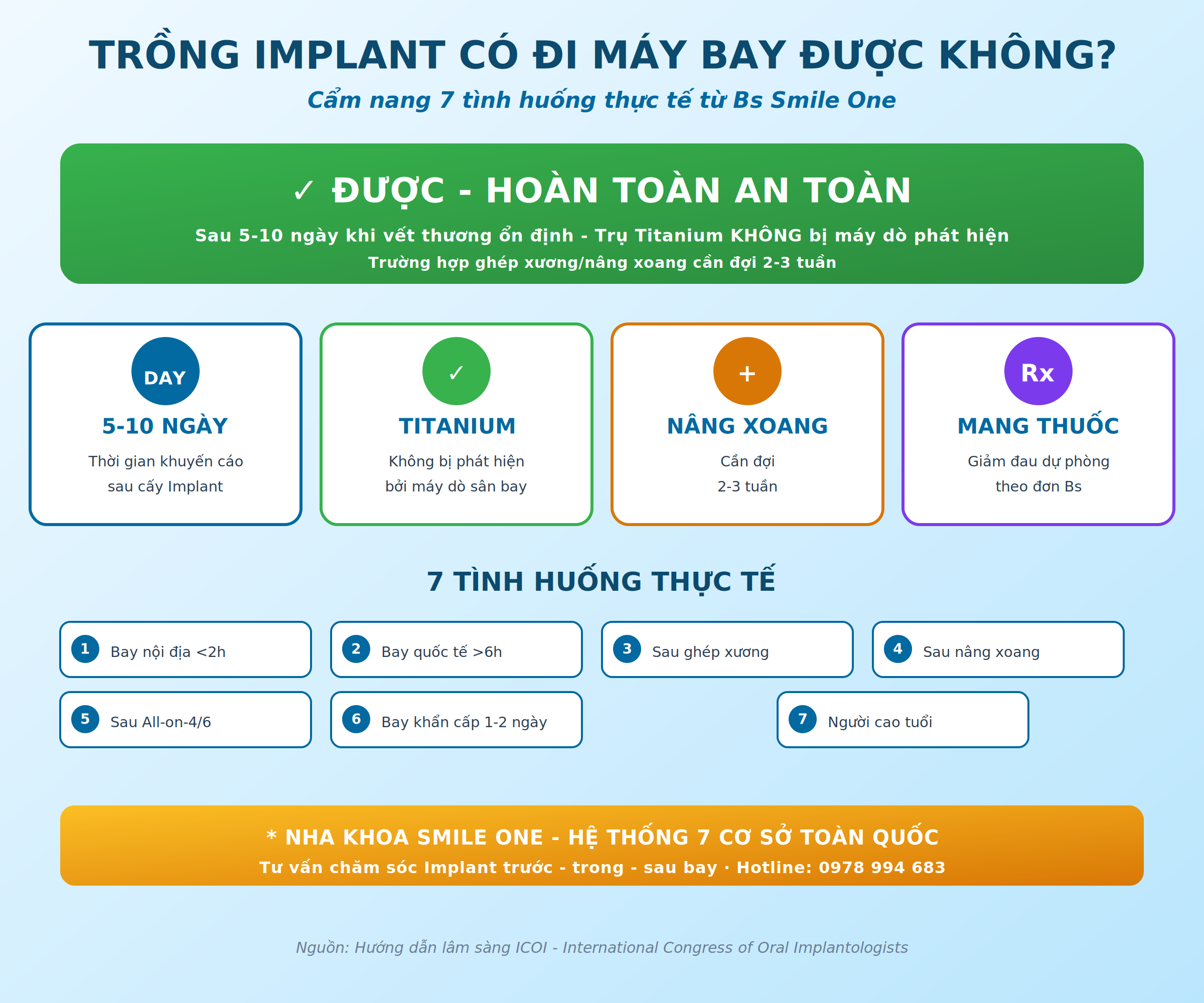 TRỒNG IMPLANT CÓ ĐI MÁY BAY ĐƯỢC KHÔNG?

Cẩm nang 7 tình huống thực tế từ Bs Smile One

✓ ĐƯỢC - HOÀN TOÀN AN TOÀN

Sau 5-10 ngày khi vết thương ổn định - Trụ Titanium KHÔNG bị máy dò phát hiện

Trường hợp ghép xương/nâng xoang cần đợi 2-3 tuần

DAY

5-10 NGÀY

Thời gian khuyến cáo sau cấy Implant

✓

TITANIUM

Không bị phát hiện bởi máy dò sân bay

+

NÂNG XOANG

Cần đợi 2-3 tuần

Rx

MANG THUỐC

Giảm đau dự phòng theo đơn Bs

7 TÌNH HUỐNG THỰC TẾ

1 Bay nội địa <2h

2 Bay quốc tế >6h

3 Sau ghép xương

4 Sau nâng xoang

5 Sau All-on-4/6

6 Bay khẩn cấp 1-2 ngày

7 Người cao tuổi

* NHA KHOA SMILE ONE - HỆ THỐNG 7 CƠ SỞ TOÀN QUỐC

Tư vấn chăm sóc Implant trước - trong - sau bay · Hotline: 0978 994 683

Nguồn: Hướng dẫn lâm sàng ICOI - International Congress of Oral Implantologists